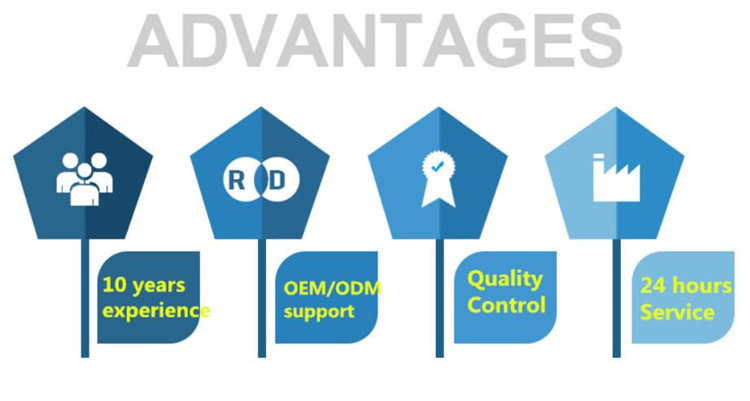 ADVANTAGES

R D

10 years experience

OEM/ODM support

Quality Control

24 hours Service